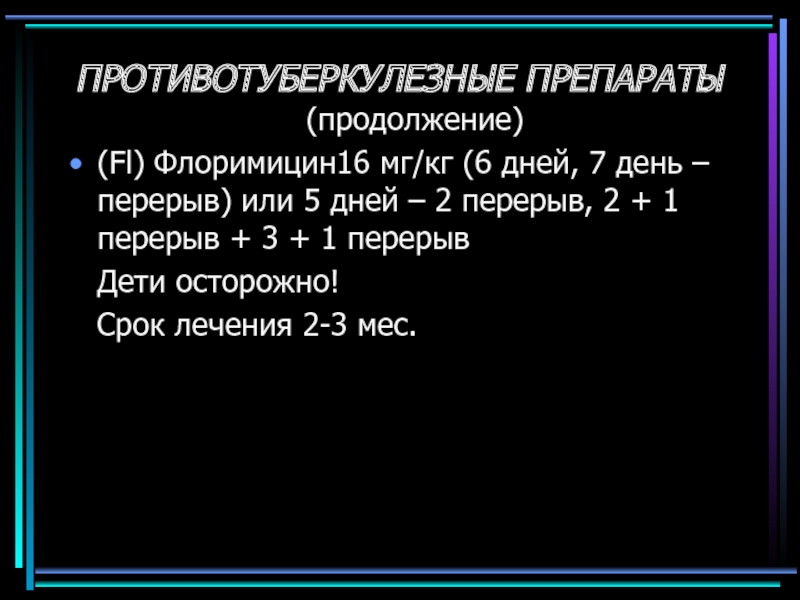 ПРОТИВОТУБЕРКУЛЕЗНЫЕ ПРЕПАРАТЫ
(продолжение)

• (Fl) Флоримицин16 мг/кг (6 дней, 7 день – перерыв) или 5 дней – 2 перерыв, 2 + 1 перерыв + 3 + 1 перерыв

Дети осторожно!

Срок лечения 2-3 мес.